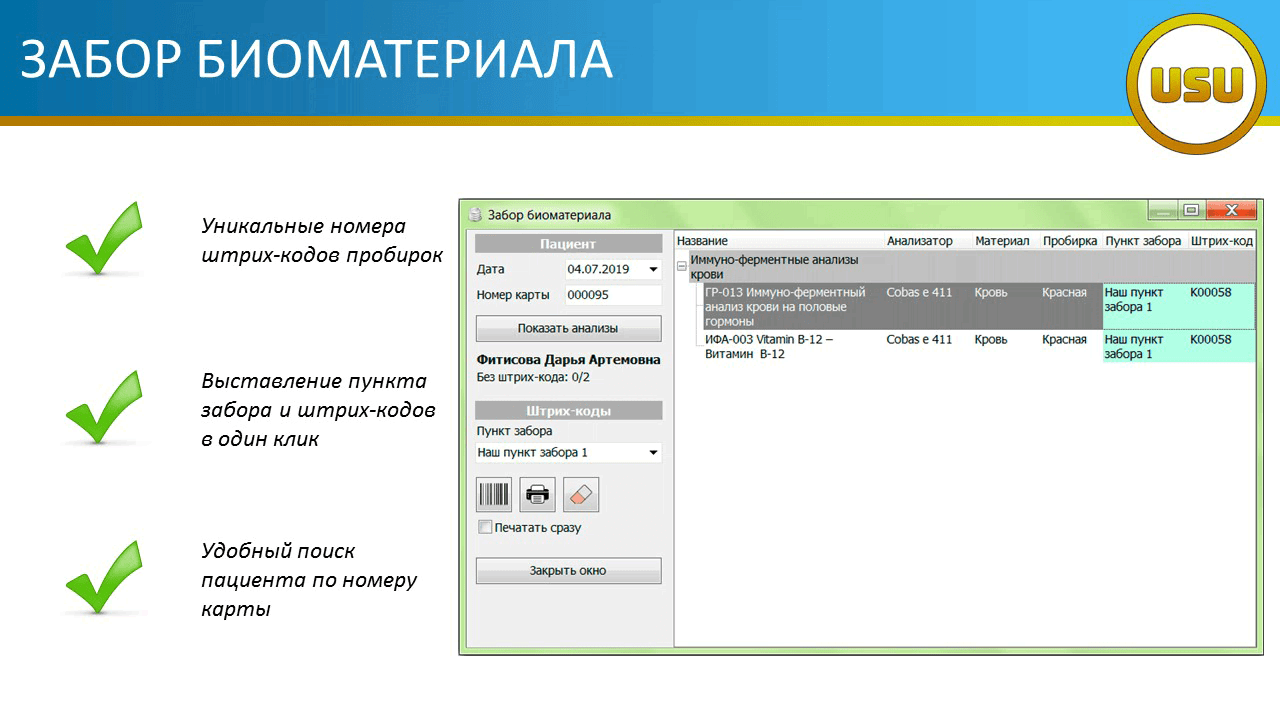 ЗАБОР БИОМАТЕРИАЛА

USU

Уникальные номера штрих-кодов пробирок

Выставление пункта забора и штрих-кодов в один клик

Удобный поиск пациента по номеру карты

Забор биоматериала

Пациент

Дата 04.07.2019

Номер карты 000095

Показать анализы

Фитисова Дарья Артемовна

Без штрих-кода: 0/2

Штрих-коды

Пункт забора

Наш пункт забора 1

Печатать сразу

Закрыть окно

| Название | Анализатор | Материал | Пробирка | Пункт забора | Штрих-код |
|---|---|---|---|---|---|
| Иммуно-ферментные анализы крови | | | | | |
| ГР-013 Иммуно-ферментный анализ крови на половые гормоны | Cobas e 411 | Кровь | Красная | Наш пункт забора 1 | K00058 |
| ИФА-003 Vitamin B-12 – Витамин B-12 | Cobas e 411 | Кровь | Красная | Наш пункт забора 1 | K00058 |